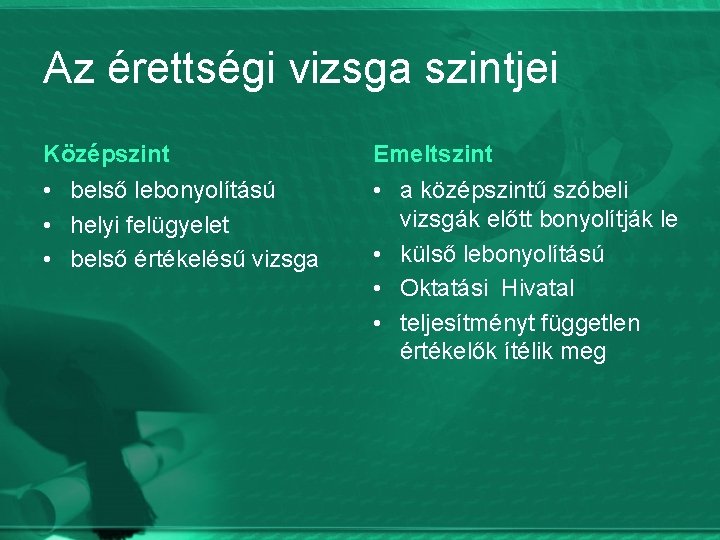 Az érettségi vizsga szintjei

Középszint
• belső lebonyolítású
• helyi felügyelet
• belső értékelésű vizsga

Emeltszint
• a középszintű szóbeli vizsgák előtt bonyolítják le
• külső lebonyolítású
• Oktatási Hivatal
• teljesítményt független értékelők ítélik meg